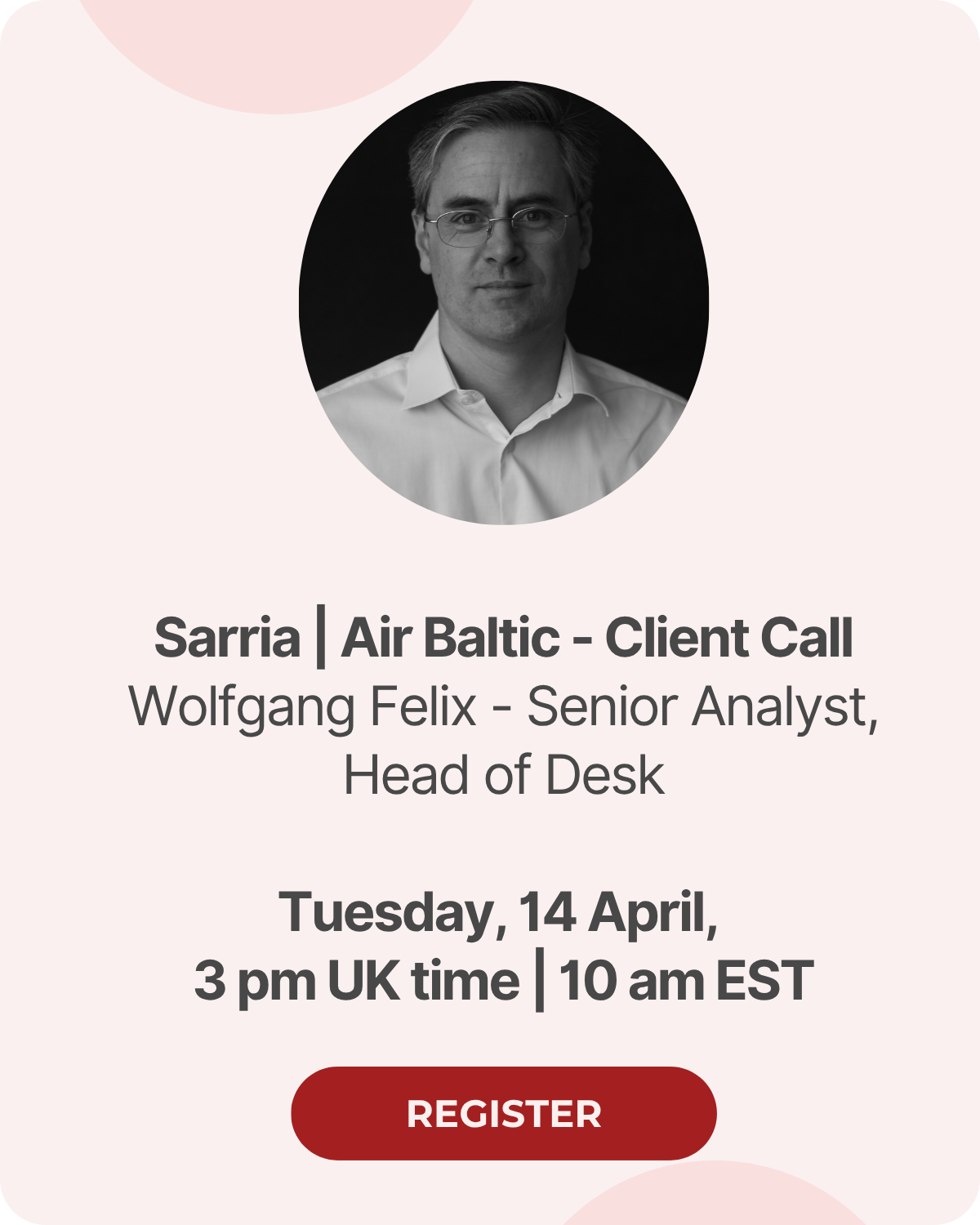 Sarria | Air Baltic - Client Call
Wolfgang Felix - Senior Analyst, Head of Desk

Tuesday, 14 April,
3 pm UK time | 10 am EST

REGISTER